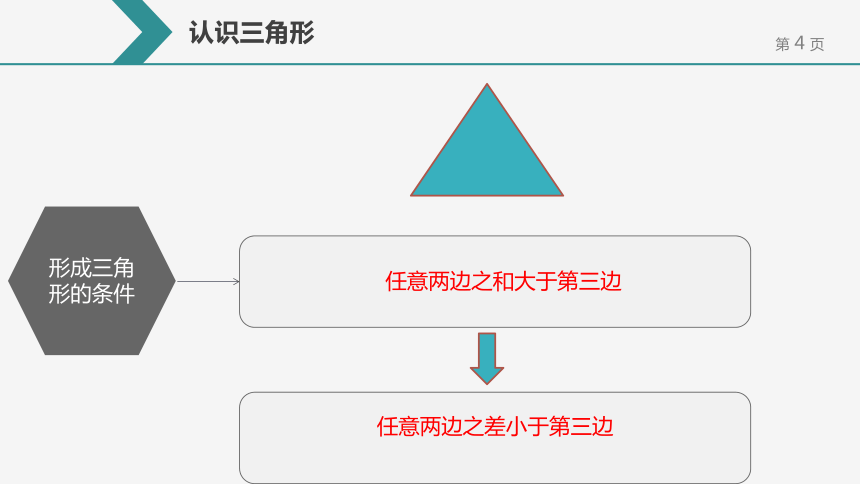 认识三角形

第 4 页

形成三角形的条件

任意两边之和大于第三边

任意两边之差小于第三边